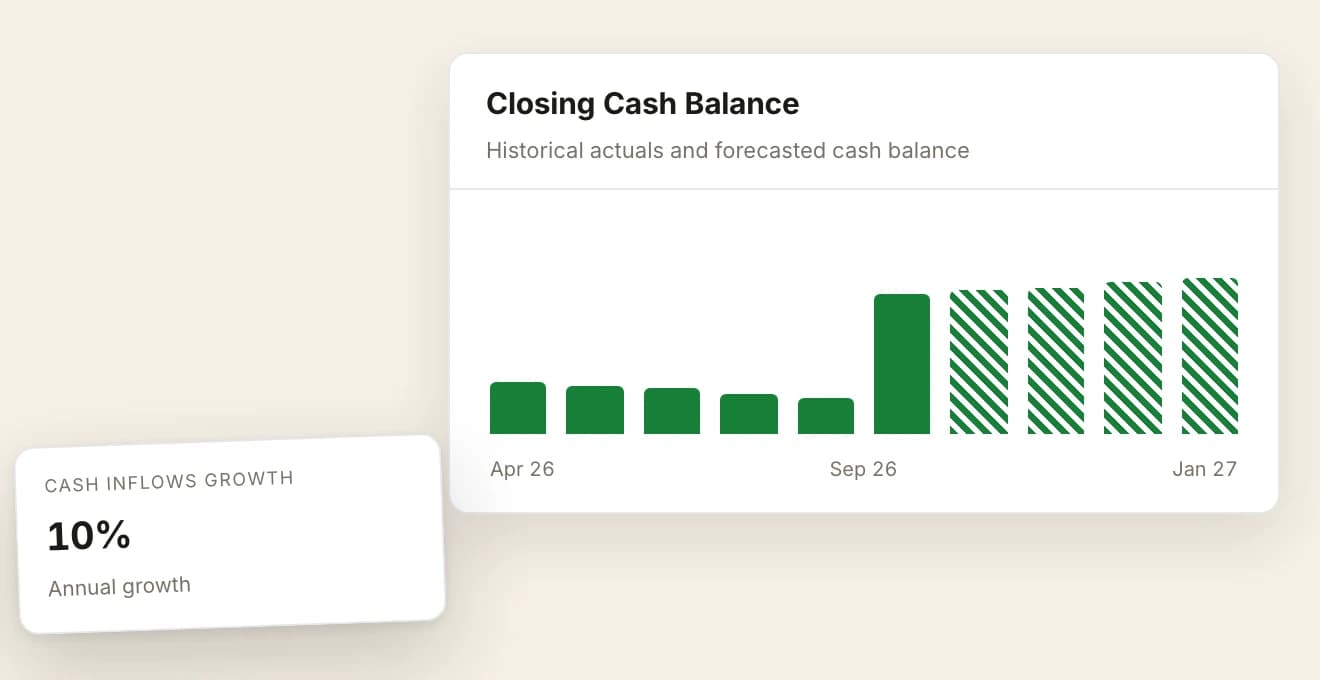 Closing Cash Balance

Historical actuals and forecasted cash balance

Apr 26

Sep 26

Jan 27

CASH INFLOWS GROWTH

10%

Annual growth